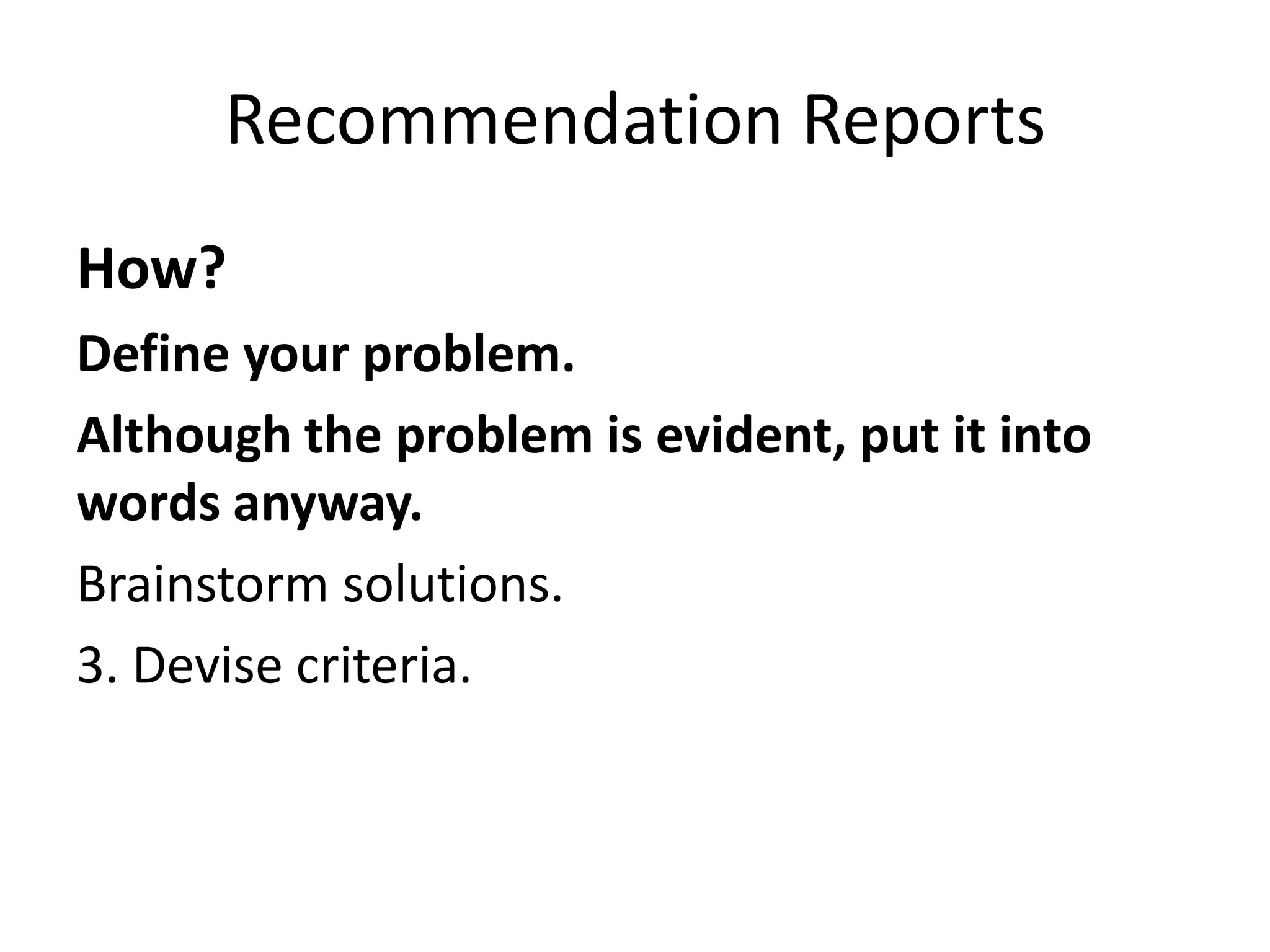 Recommendation Reports

How?

Define your problem.

Although the problem is evident, put it into words anyway.

Brainstorm solutions.

3. Devise criteria.